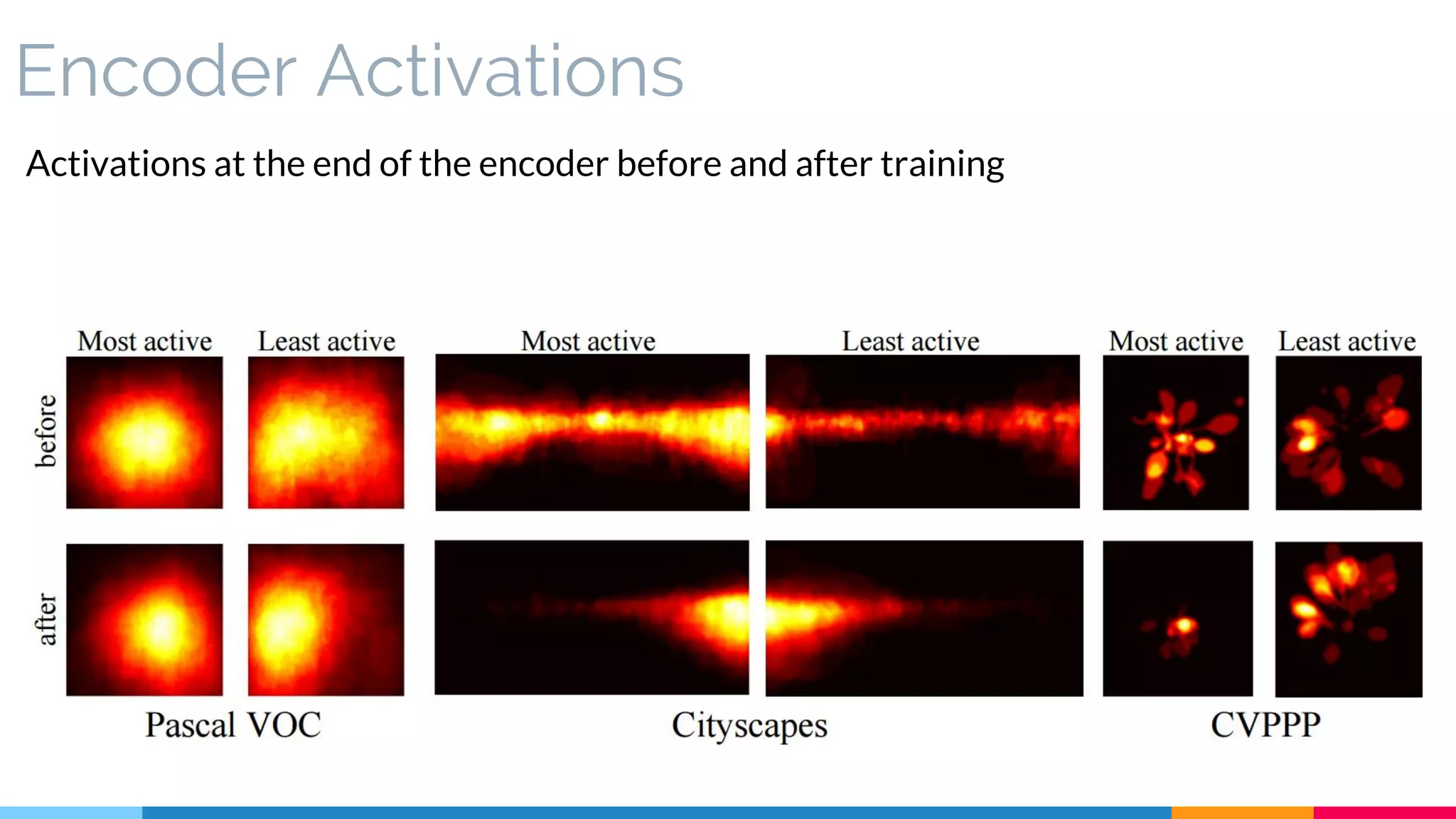 Encoder Activations

Activations at the end of the encoder before and after training

Most active Least active Most active Least active Most active Least active

before

after

Pascal VOC Cityscapes CVPPP